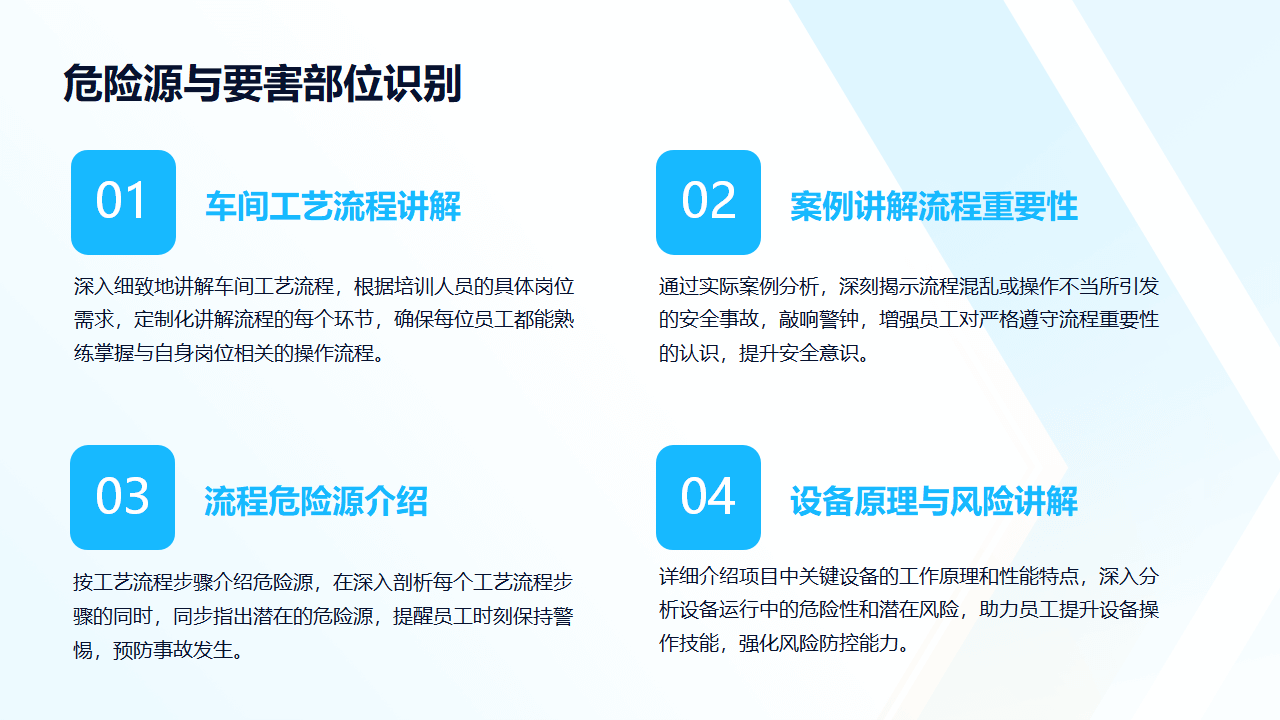 危险源与要害部位识别

01

车间工艺流程讲解

深入细致地讲解车间工艺流程，根据培训人员的具体岗位需求，定制化讲解流程的每个环节，确保每位员工都能熟练掌握与自身岗位相关的操作流程。

02

案例讲解流程重要性

通过实际案例分析，深刻揭示流程混乱或操作不当所引发的安全事故，敲响警钟，增强员工对严格遵守流程重要性的认识，提升安全意识。

03

流程危险源介绍

按工艺流程步骤介绍危险源，在深入剖析每个工艺流程步骤的同时，同步指出潜在的危险源，提醒员工时刻保持警惕，预防事故发生。

04

设备原理与风险讲解

详细介绍项目中关键设备的工作原理和性能特点，深入分析设备运行中的危险性和潜在风险，助力员工提升设备操作技能，强化风险防控能力。